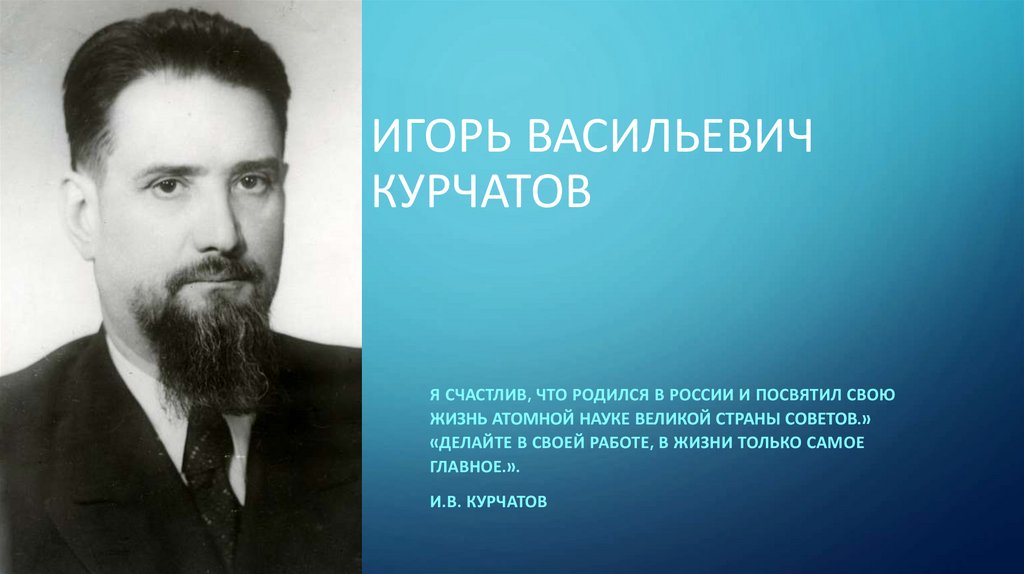 ИГОРЬ ВАСИЛЬЕВИЧ КУРЧАТОВ

Я СЧАСТЛИВ, ЧТО РОДИЛСЯ В РОССИИ И ПОСВЯТИЛ СВОЮ ЖИЗНЬ АТОМНОЙ НАУКЕ ВЕЛИКОЙ СТРАНЫ СОВЕТОВ.» «ДЕЛАЙТЕ В СВОЕЙ РАБОТЕ, В ЖИЗНИ ТОЛЬКО САМОЕ ГЛАВНОЕ.».

И.В. КУРЧАТОВ